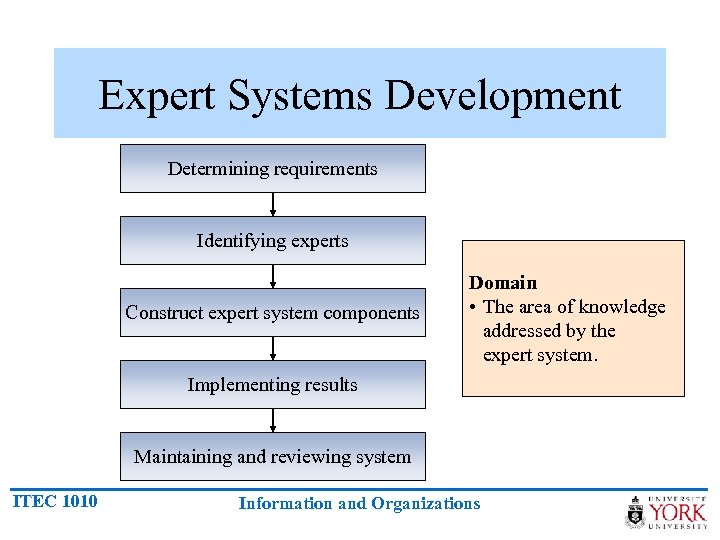 Expert Systems Development

Determining requirements

Identifying experts

Construct expert system components

Implementing results

Maintaining and reviewing system

Domain
• The area of knowledge addressed by the expert system.

ITEC 1010

Information and Organizations

UNIVERSITÉ
YORK
UNIVERSITY